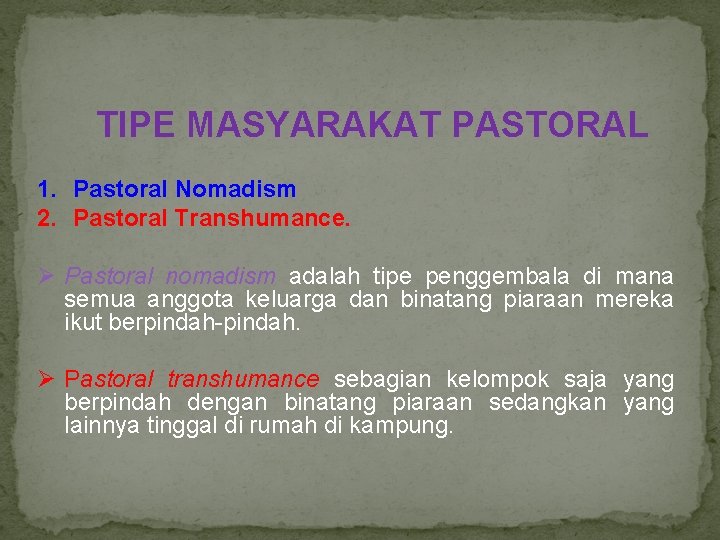 TIPE MASYARAKAT PASTORAL

1. Pastoral Nomadism
2. Pastoral Transhumance.

➢ Pastoral nomadism adalah tipe penggembala di mana semua anggota keluarga dan binatang piaraan mereka ikut berpindah-pindah.

➢ Pastoral transhumance sebagian kelompok saja yang berpindah dengan binatang piaraan sedangkan yang lainnya tinggal di rumah di kampung.